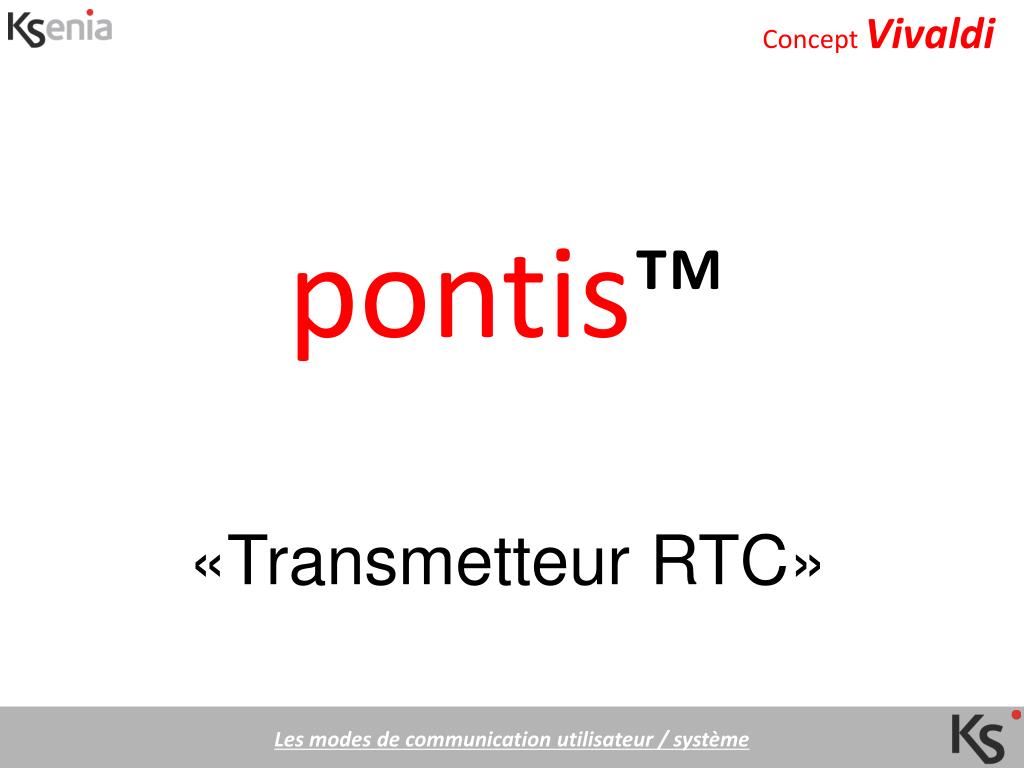 Ksenia

Concept Vivaldi

pontis™

«Transmetteur RTC»

Les modes de communication utilisateur / système

KS